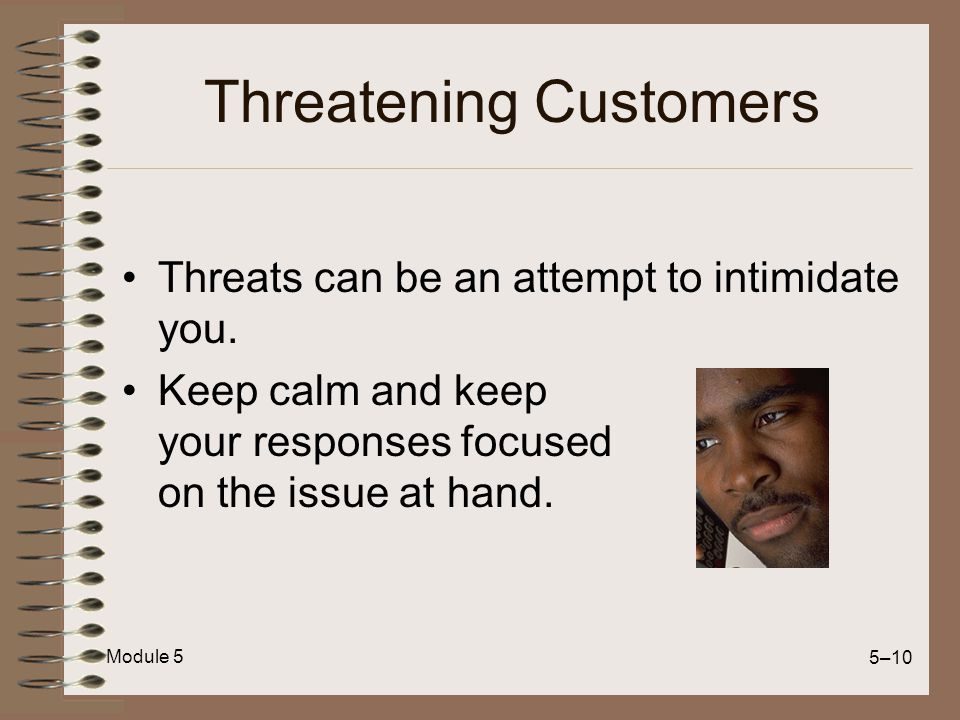 Threatening Customers

• Threats can be an attempt to intimidate you.

• Keep calm and keep your responses focused on the issue at hand.

Module 5

5–10